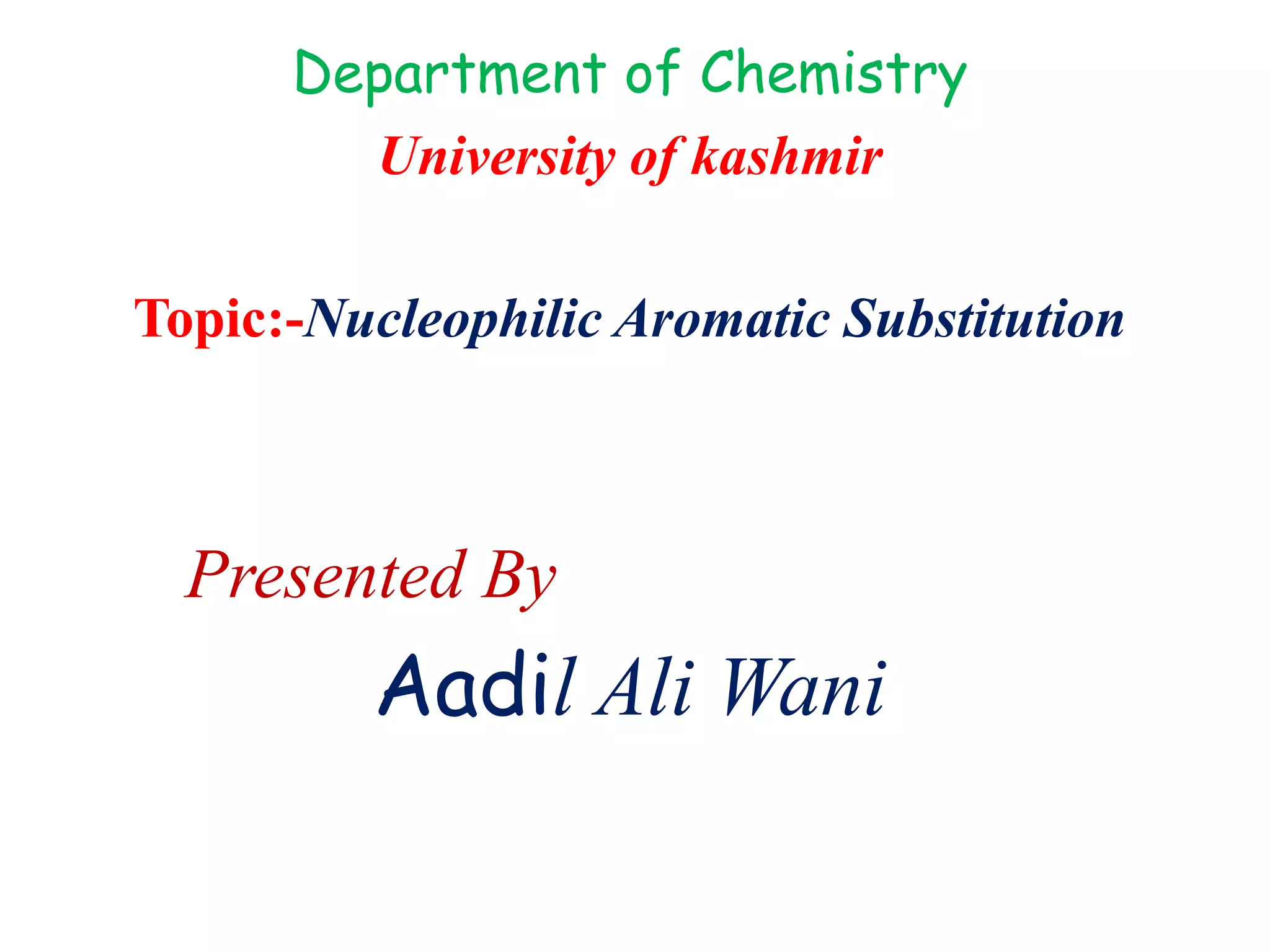 Department of Chemistry

University of kashmir

Topic:-Nucleophilic Aromatic Substitution

Presented By

Aadil Ali Wani